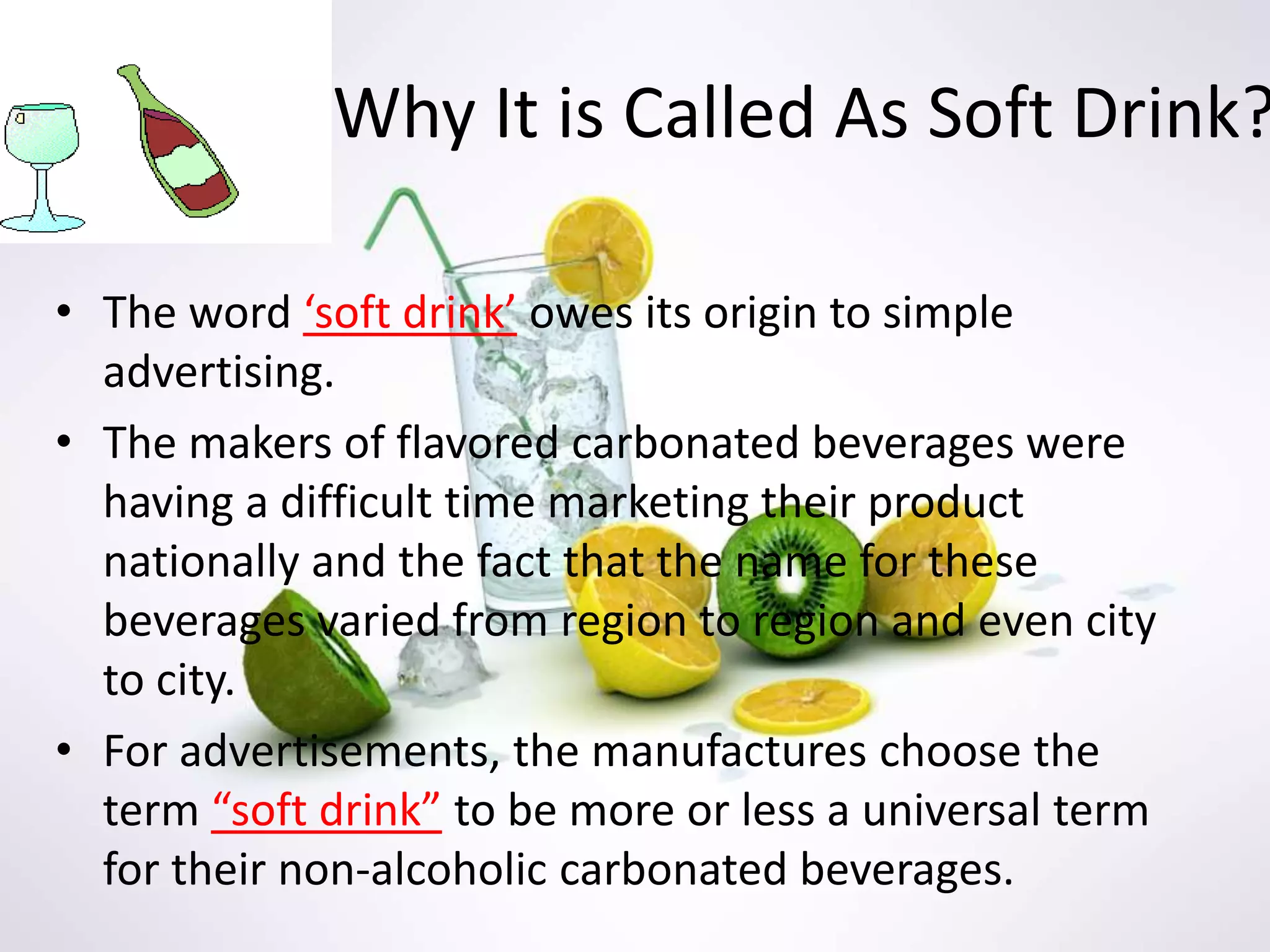 Why It is Called As Soft Drink?

• The word ‘soft drink’ owes its origin to simple advertising.

• The makers of flavored carbonated beverages were having a difficult time marketing their product nationally and the fact that the name for these beverages varied from region to region and even city to city.

• For advertisements, the manufactures choose the term “soft drink” to be more or less a universal term for their non-alcoholic carbonated beverages.